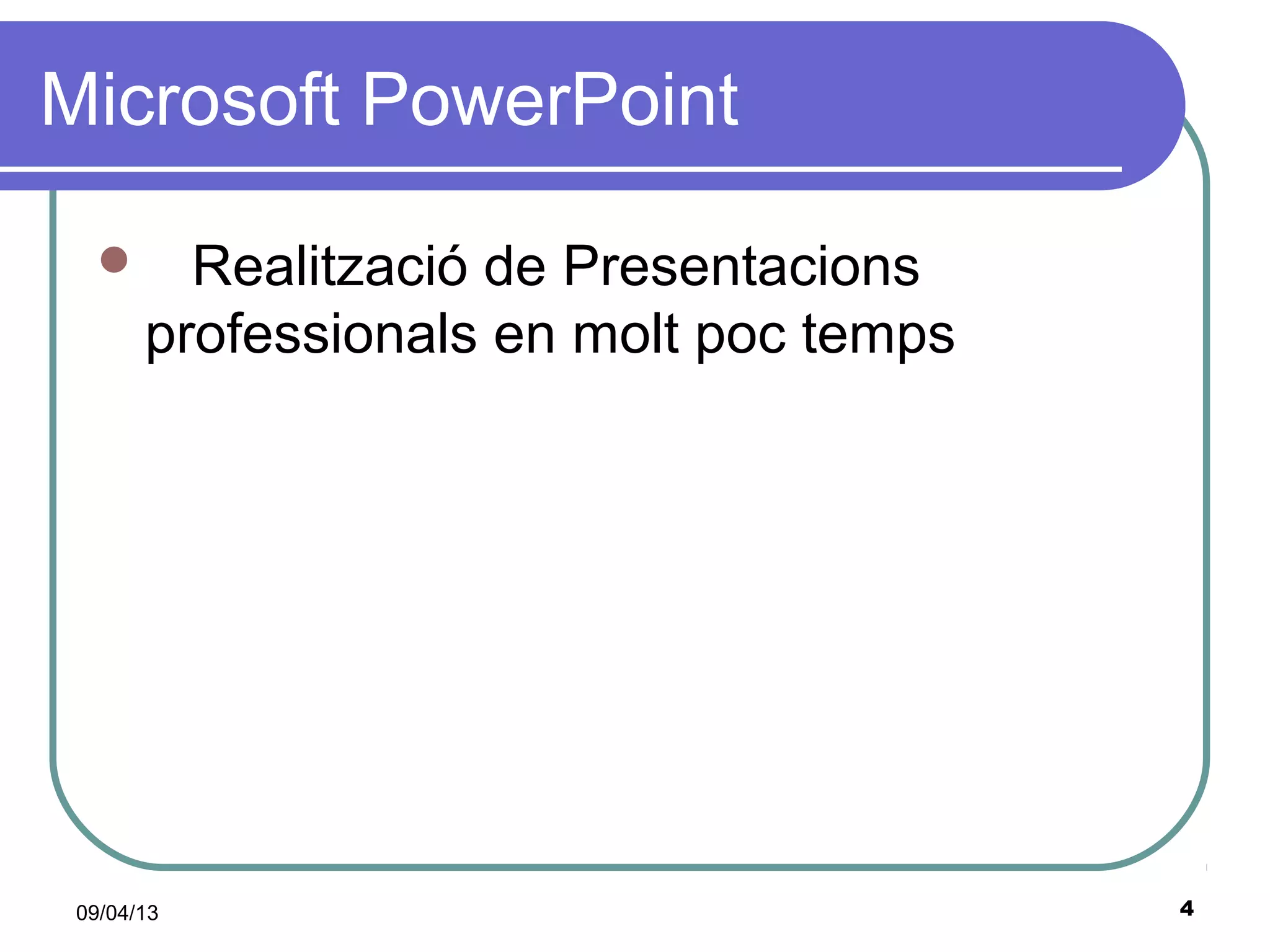 Microsoft PowerPoint

Realització de Presentacions professionals en molt poc temps

09/04/13

4